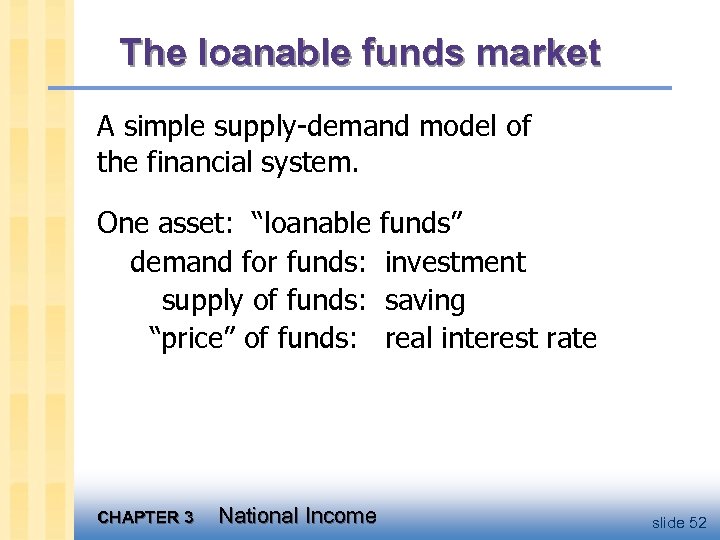 The loanable funds market

A simple supply-demand model of the financial system.

One asset: “loanable funds”
demand for funds: investment
supply of funds: saving
“price” of funds: real interest rate

CHAPTER 3 National Income

slide 52